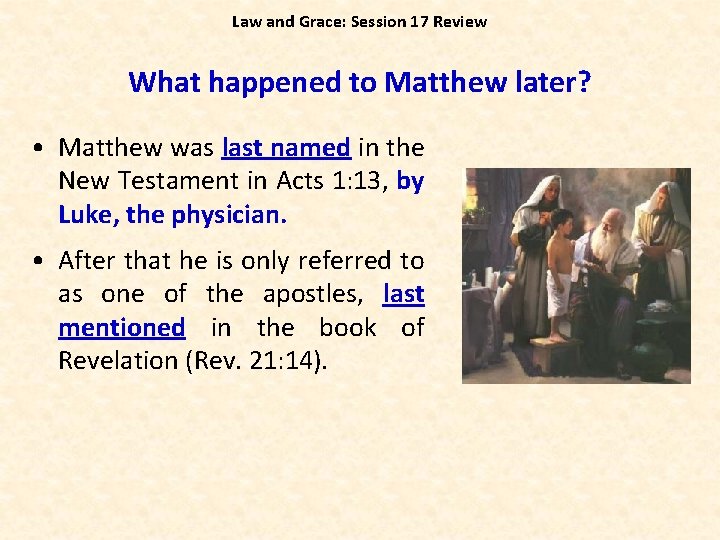 Law and Grace: Session 17 Review

What happened to Matthew later?

• Matthew was last named in the New Testament in Acts 1:13, by Luke, the physician.

• After that he is only referred to as one of the apostles, last mentioned in the book of Revelation (Rev. 21:14).